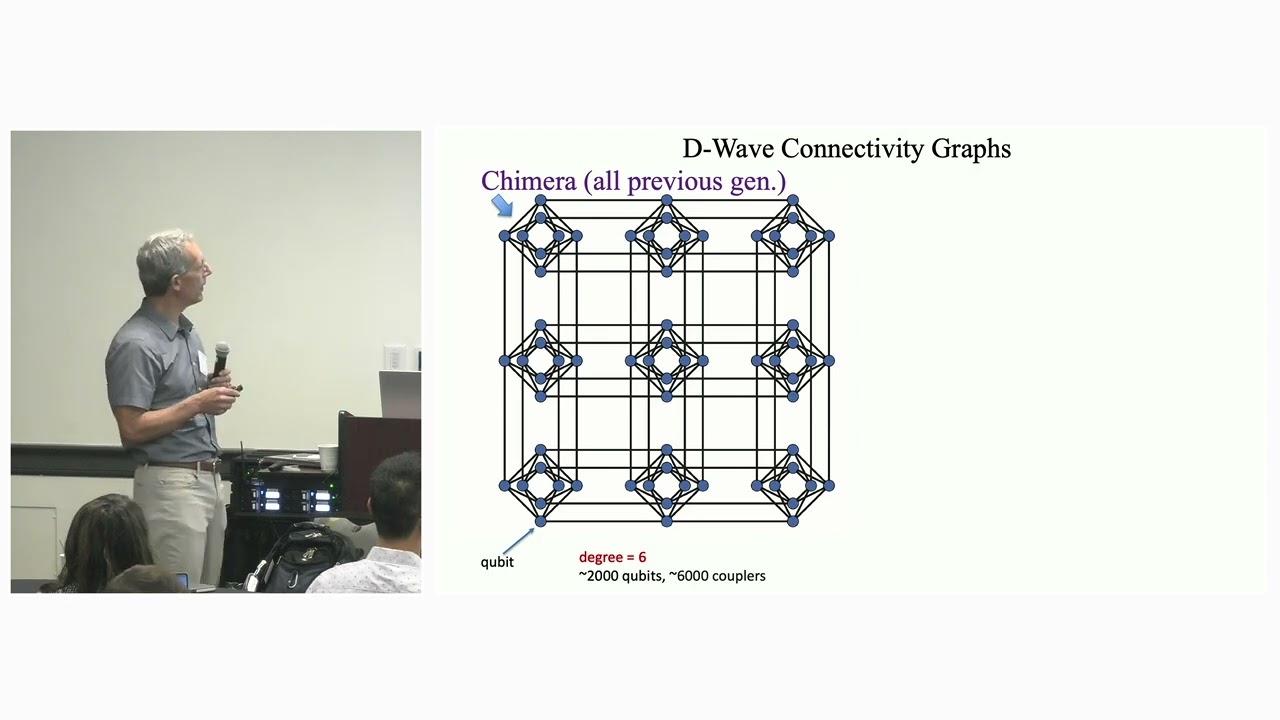 D-Wave Connectivity Graphs

Chimera (all previous gen.)

qubit

degree = 6
~2000 qubits, ~6000 couplers